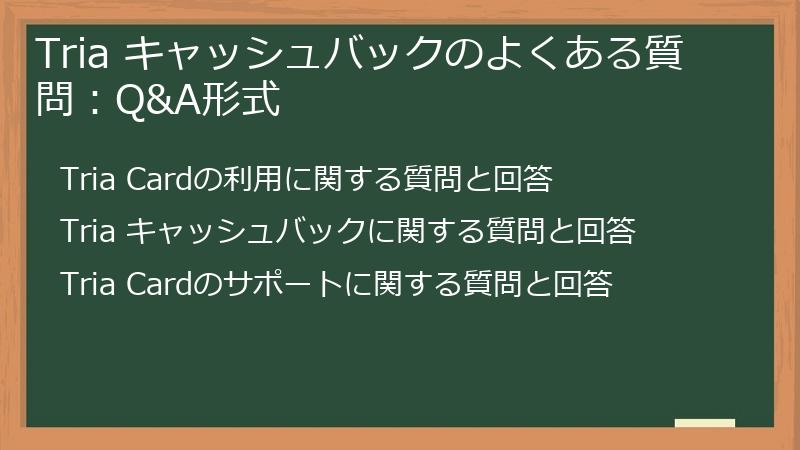 Tria キャッシュバックのよくある質問：Q&A形式

Tria Cardの利用に関する質問と回答

Tria キャッシュバックに関する質問と回答

Tria Cardのサポートに関する質問と回答